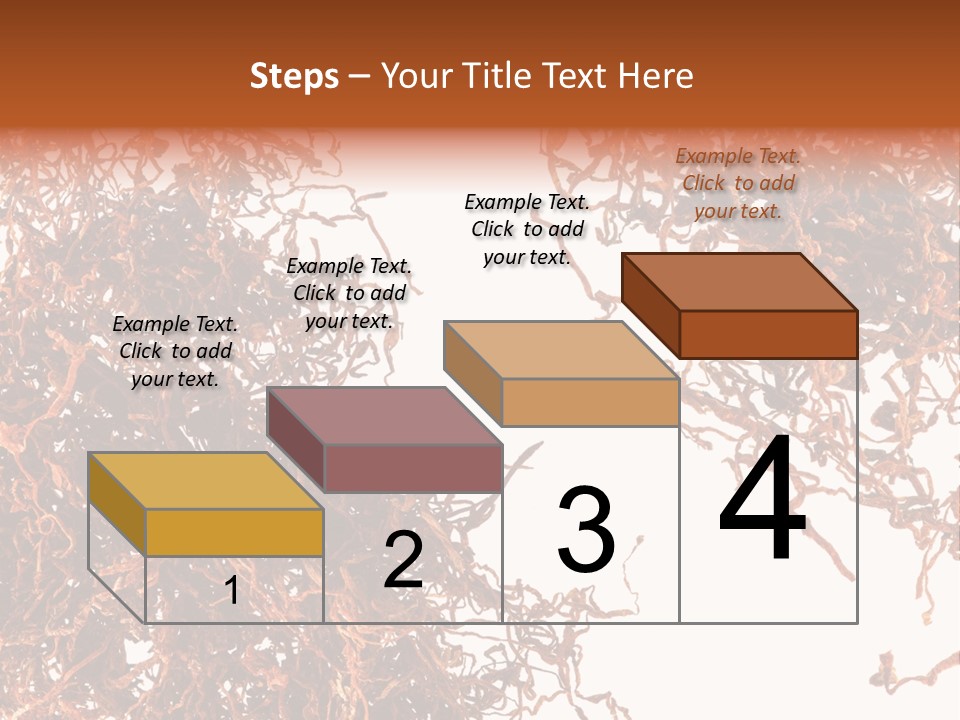 Steps – Your Title Text Here

Example Text. Click to add your text.

Example Text. Click to add your text.

Example Text. Click to add your text.

Example Text. Click to add your text.

1

2

3

4